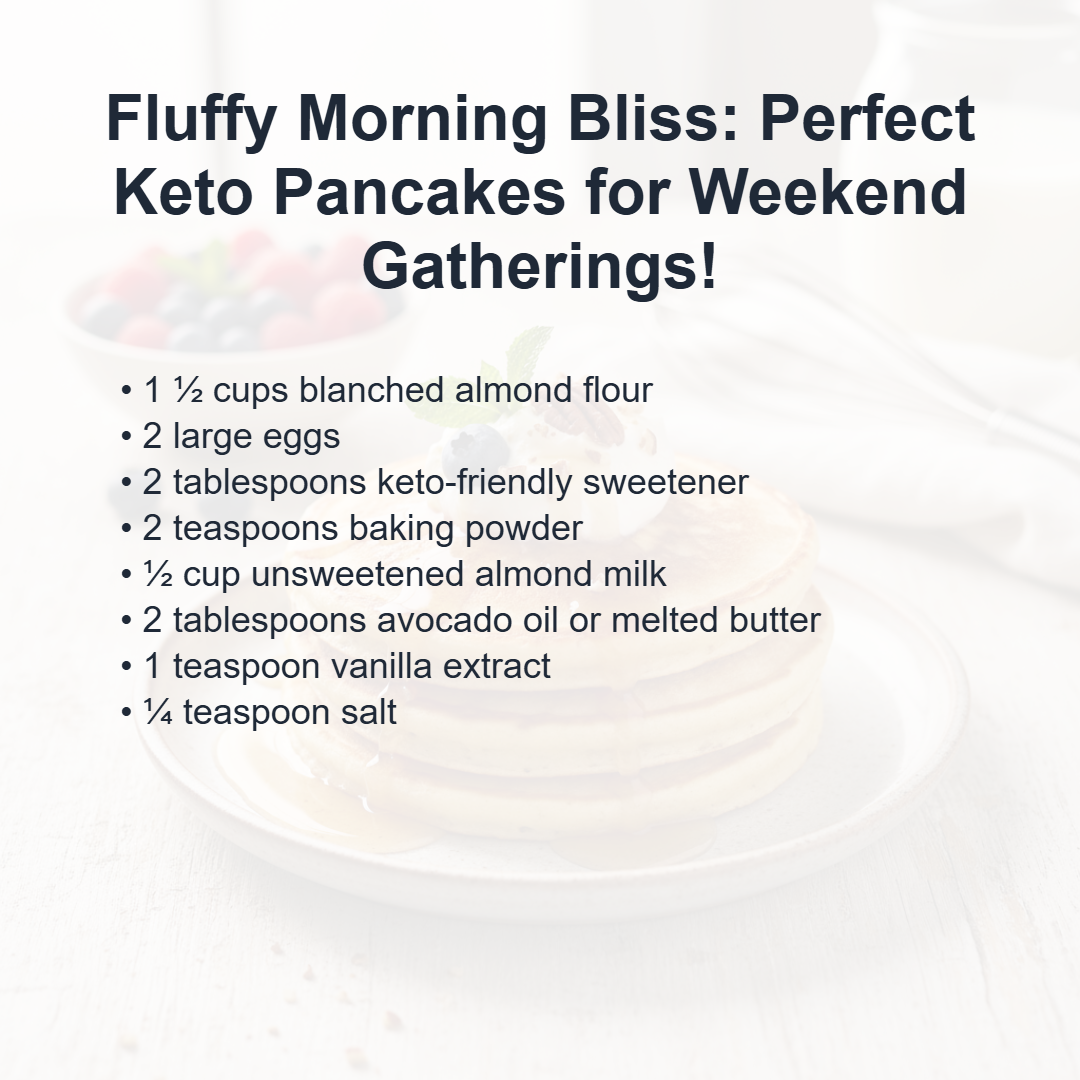 Fluffy Morning Bliss: Perfect Keto Pancakes for Weekend Gatherings!

• 1 ½ cups blanched almond flour
• 2 large eggs
• 2 tablespoons keto-friendly sweetener
• 2 teaspoons baking powder
• ½ cup unsweetened almond milk
• 2 tablespoons avocado oil or melted butter
• 1 teaspoon vanilla extract
• ¼ teaspoon salt